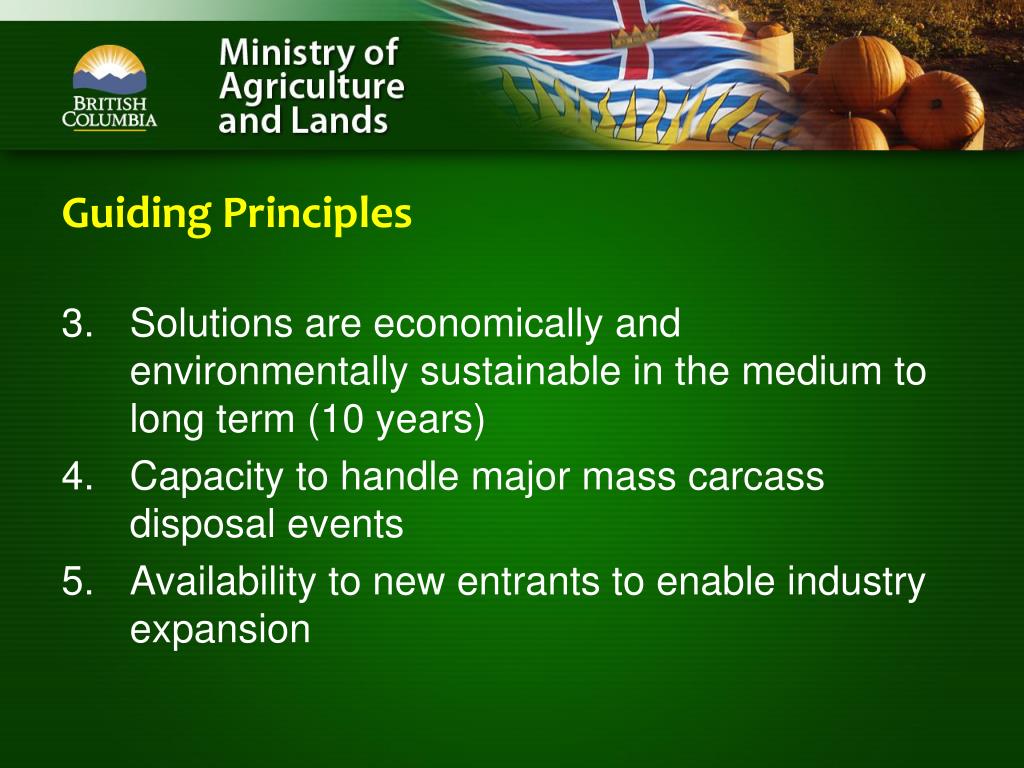 BRITISH COLUMBIA

Ministry of Agriculture and Lands

Guiding Principles

3. Solutions are economically and environmentally sustainable in the medium to long term (10 years)
4. Capacity to handle major mass carcass disposal events
5. Availability to new entrants to enable industry expansion